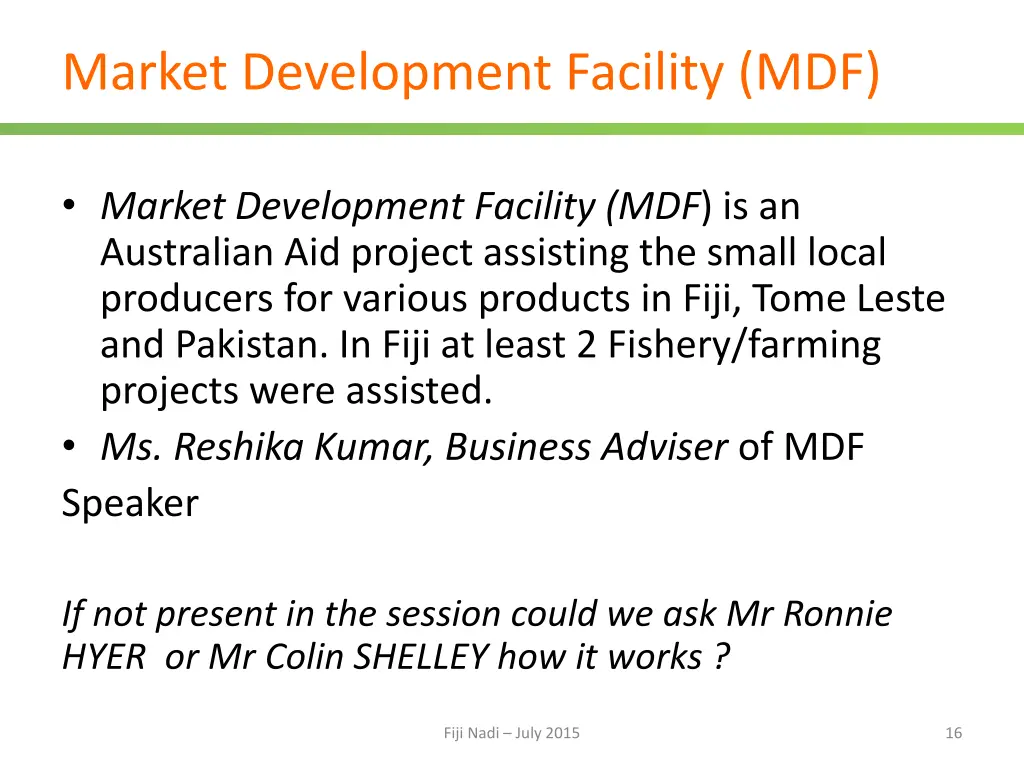 Market Development Facility (MDF)

• Market Development Facility (MDF) is an Australian Aid project assisting the small local producers for various products in Fiji, Tome Leste and Pakistan. In Fiji at least 2 Fishery/farming projects were assisted.
• Ms. Reshika Kumar, Business Adviser of MDF
Speaker

If not present in the session could we ask Mr Ronnie HYER or Mr Colin SHELLEY how it works ?

Fiji Nadi – July 2015

16